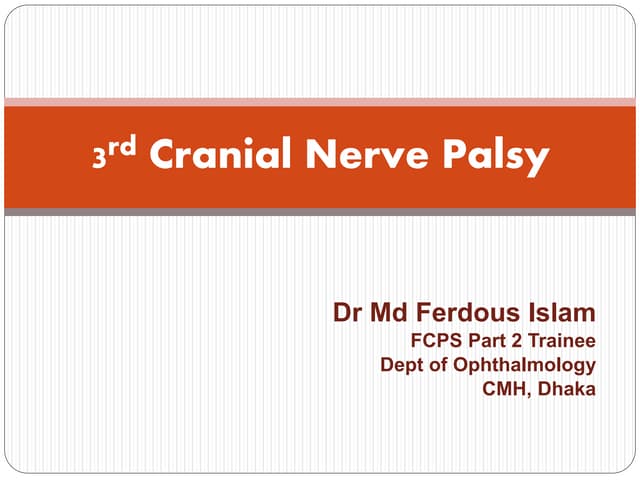 3rd Cranial Nerve Palsy

Dr Md Ferdous Islam
FCPS Part 2 Trainee
Dept of Ophthalmology
CMH, Dhaka